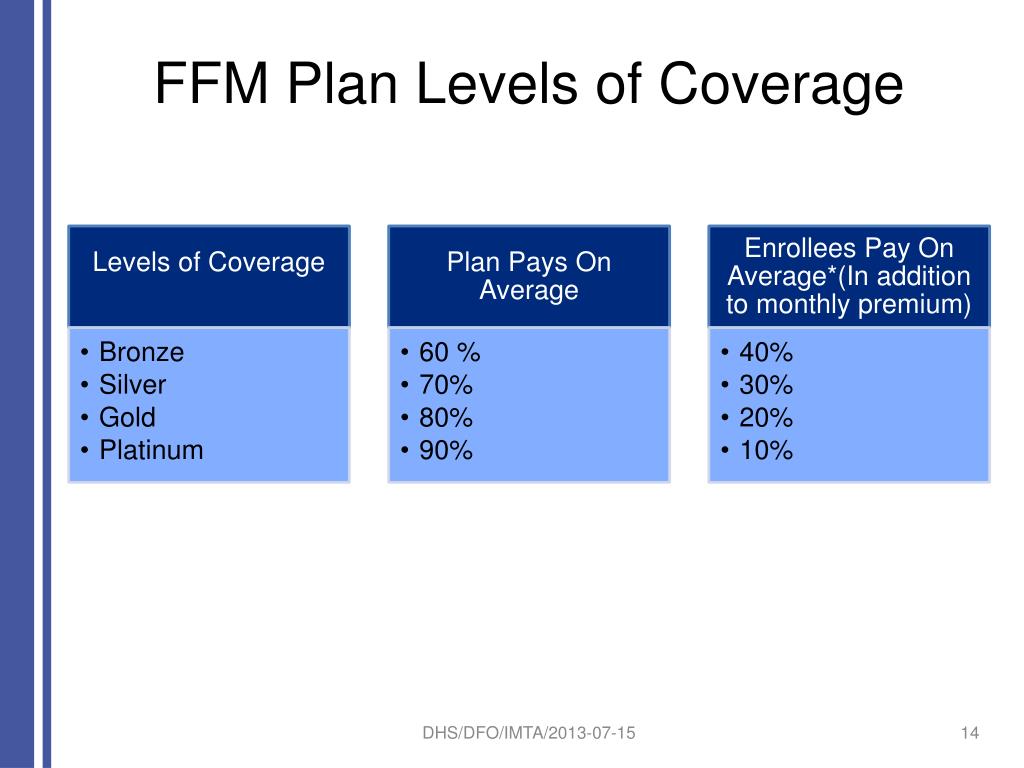 FFM Plan Levels of Coverage

Levels of Coverage

• Bronze
• Silver
• Gold
• Platinum

Plan Pays On Average

• 60 %
• 70%
• 80%
• 90%

Enrollees Pay On Average*(In addition to monthly premium)

• 40%
• 30%
• 20%
• 10%

DHS/DFO/IMTA/2013-07-15

14